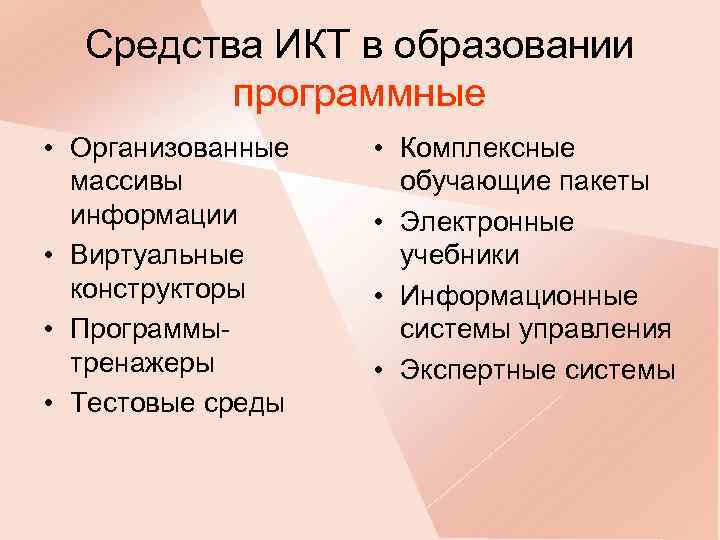 Средства ИКТ в образовании
программные

• Организованные массивы информации
• Виртуальные конструкторы
• Программы-тренажеры
• Тестовые среды

• Комплексные обучающие пакеты
• Электронные учебники
• Информационные системы управления
• Экспертные системы